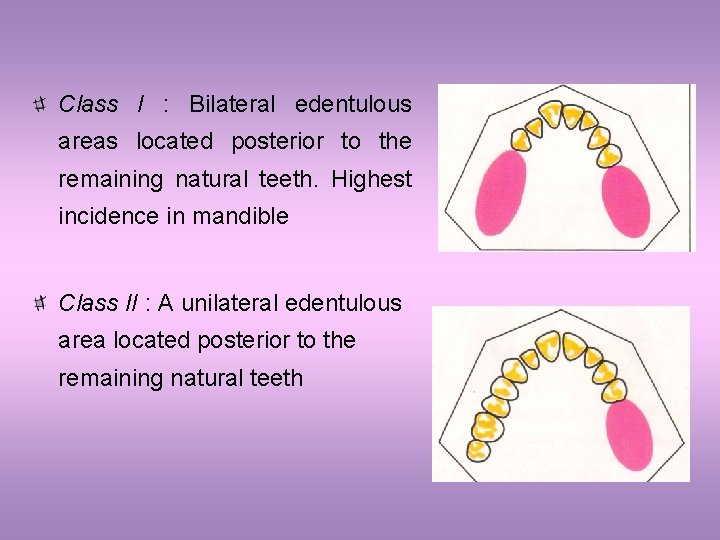 Class I : Bilateral edentulous areas located posterior to the remaining natural teeth. Highest incidence in mandible

Class II : A unilateral edentulous area located posterior to the remaining natural teeth